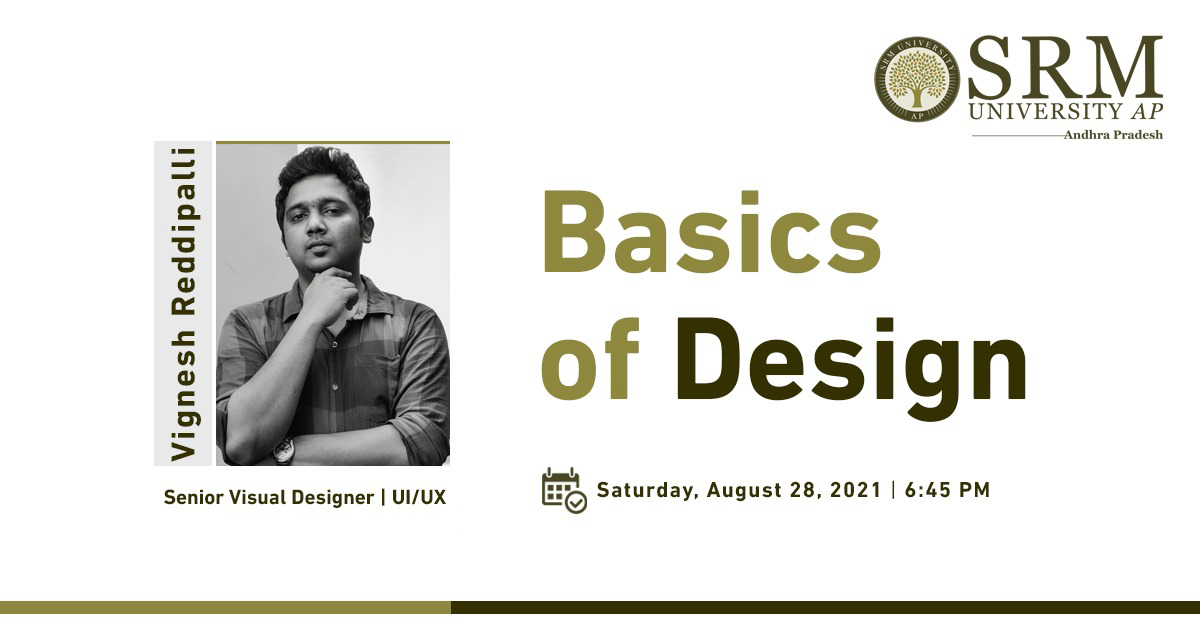 SRM UNIVERSITY
AP

SRM
UNIVERSITY AP
Andhra Pradesh

Vignesh Reddipalli

Senior Visual Designer | UI/UX

Basics of Design

Saturday, August 28, 2021 | 6:45 PM